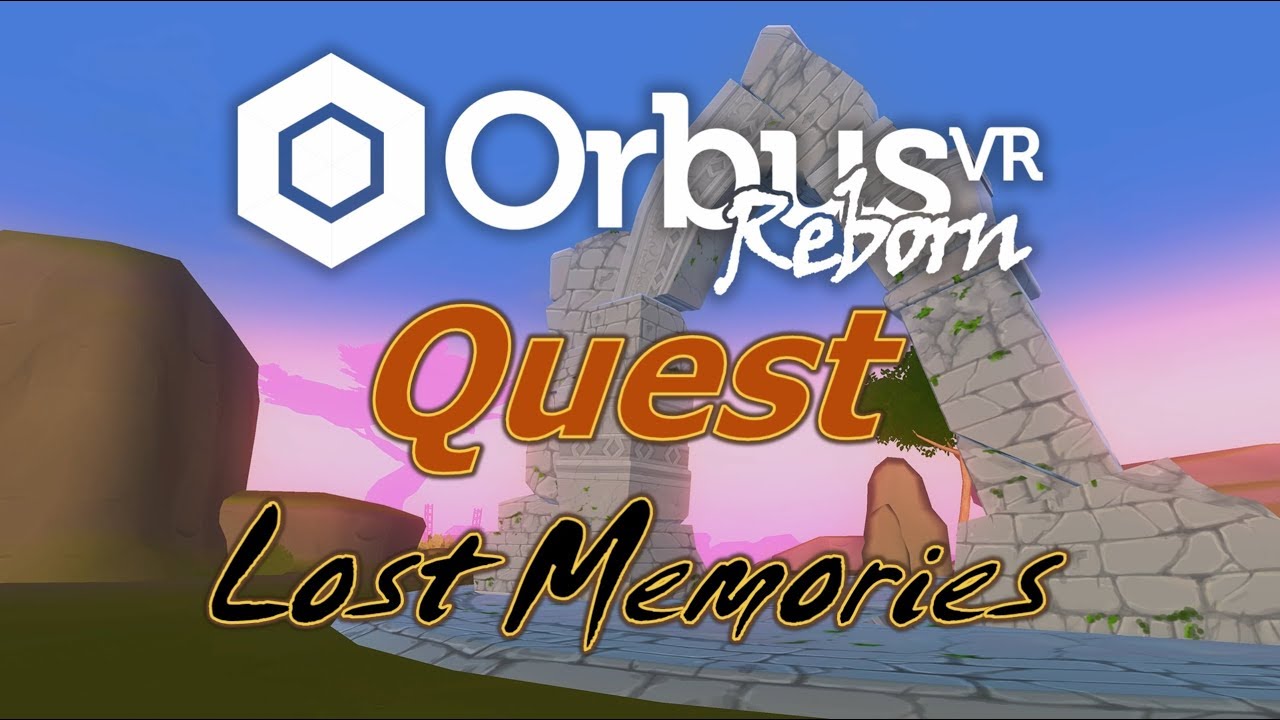 OrbusVR
Reborn

Quest

Lost Memories